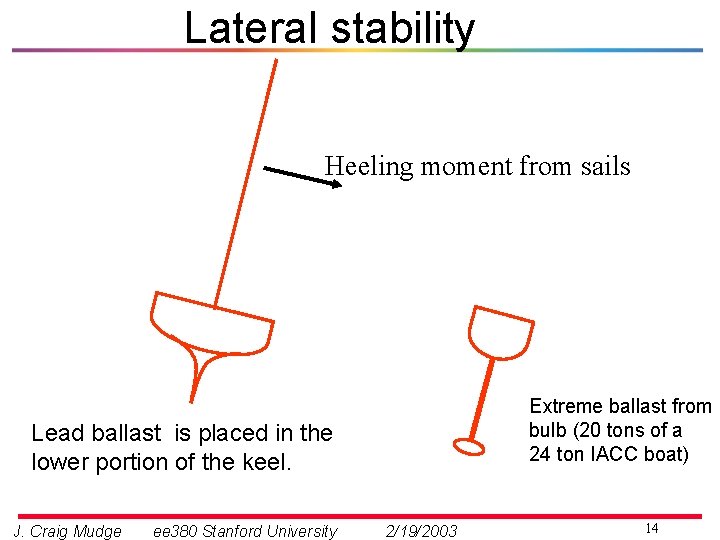 Lateral stability

Heeling moment from sails

Lead ballast is placed in the lower portion of the keel.

Extreme ballast from bulb (20 tons of a 24 ton IACC boat)

J. Craig Mudge ee380 Stanford University 2/19/2003 14